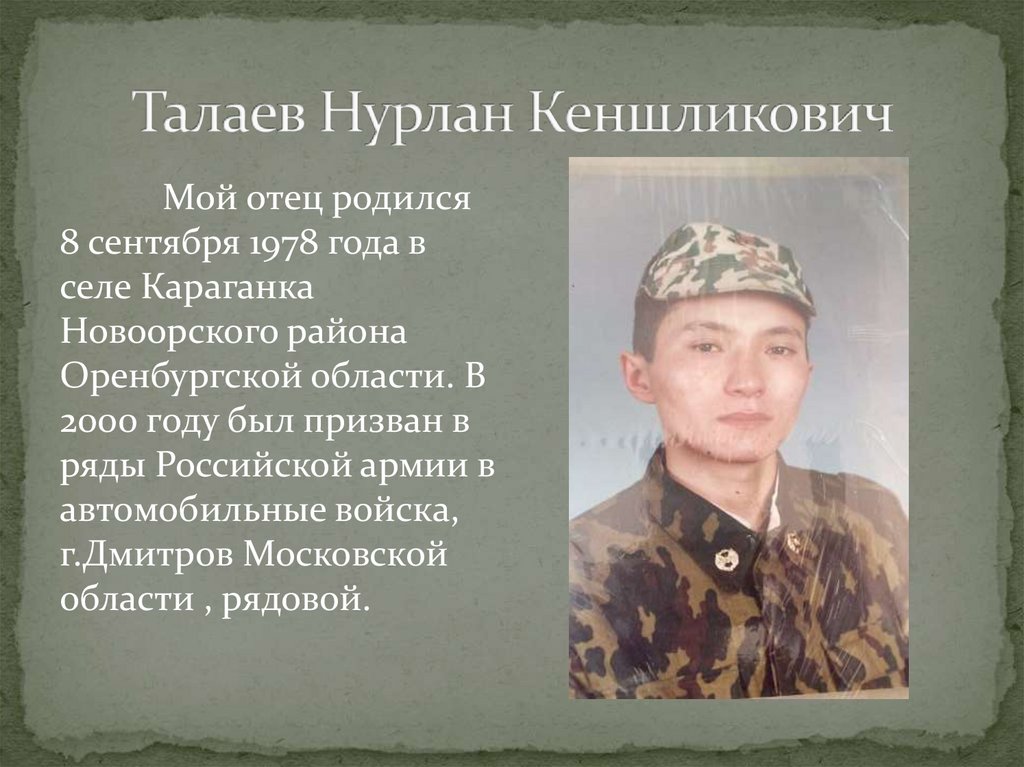 Талаев Нурлан Кеншликович

Мой отец родился 8 сентября 1978 года в селе Караганка Новоорского района Оренбургской области. В 2000 году был призван в ряды Российской армии в автомобильные войска, г.Дмитров Московской области , рядовой.